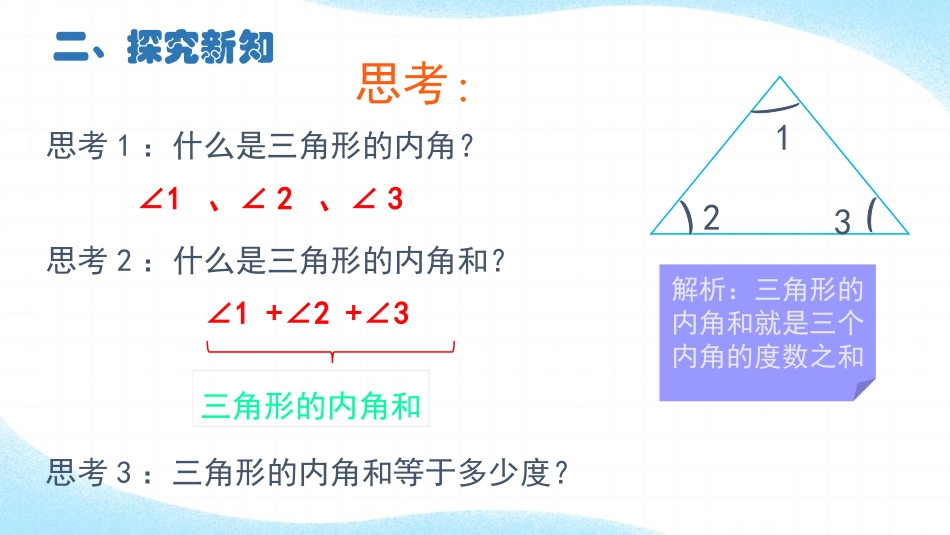 二、探究新知

思考：

思考 1：什么是三角形的内角？

$\angle 1$ 、$\angle 2$ 、$\angle 3$

思考 2：什么是三角形的内角和？

$\angle 1 + \angle 2 + \angle 3$

三角形的内角和

思考 3：三角形的内角和等于多少度？

1

2

3

解析：三角形的内角和就是三个内角的度数之和